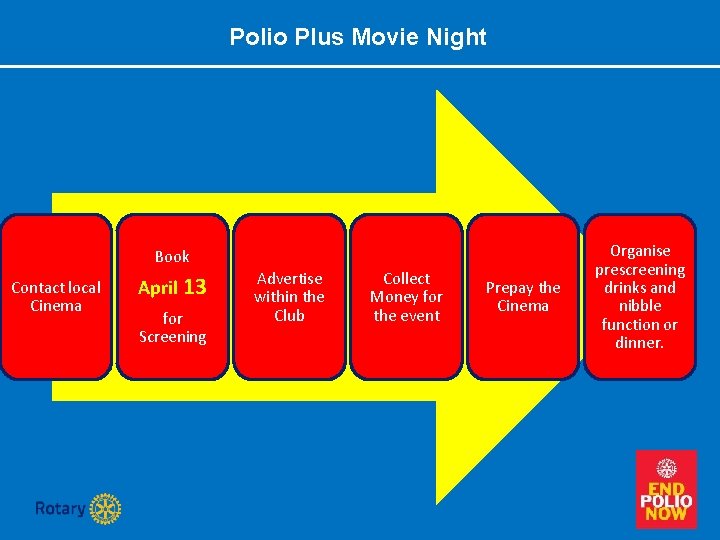 Polio Plus Movie Night

Contact local Cinema

Book
April 13
for Screening

Advertise within the Club

Collect Money for the event

Prepay the Cinema

Organise prescreening drinks and nibble function or dinner.

Rotary

END
POLIO
NOW